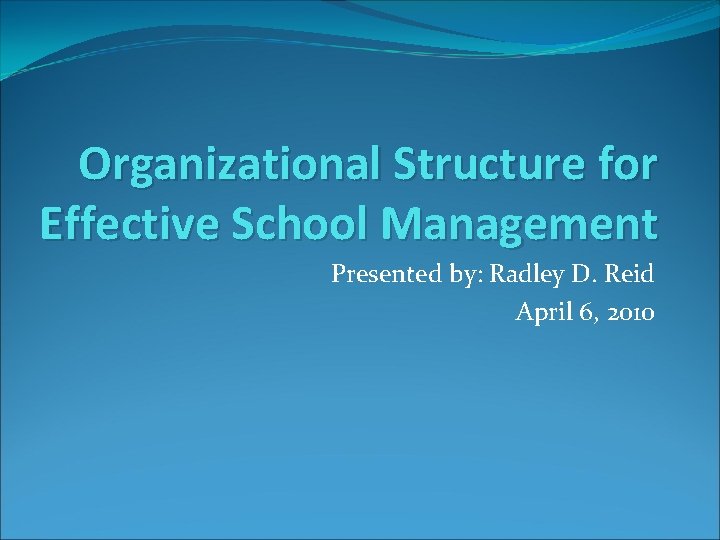 Organizational Structure for Effective School Management

Presented by: Radley D. Reid

April 6, 2010